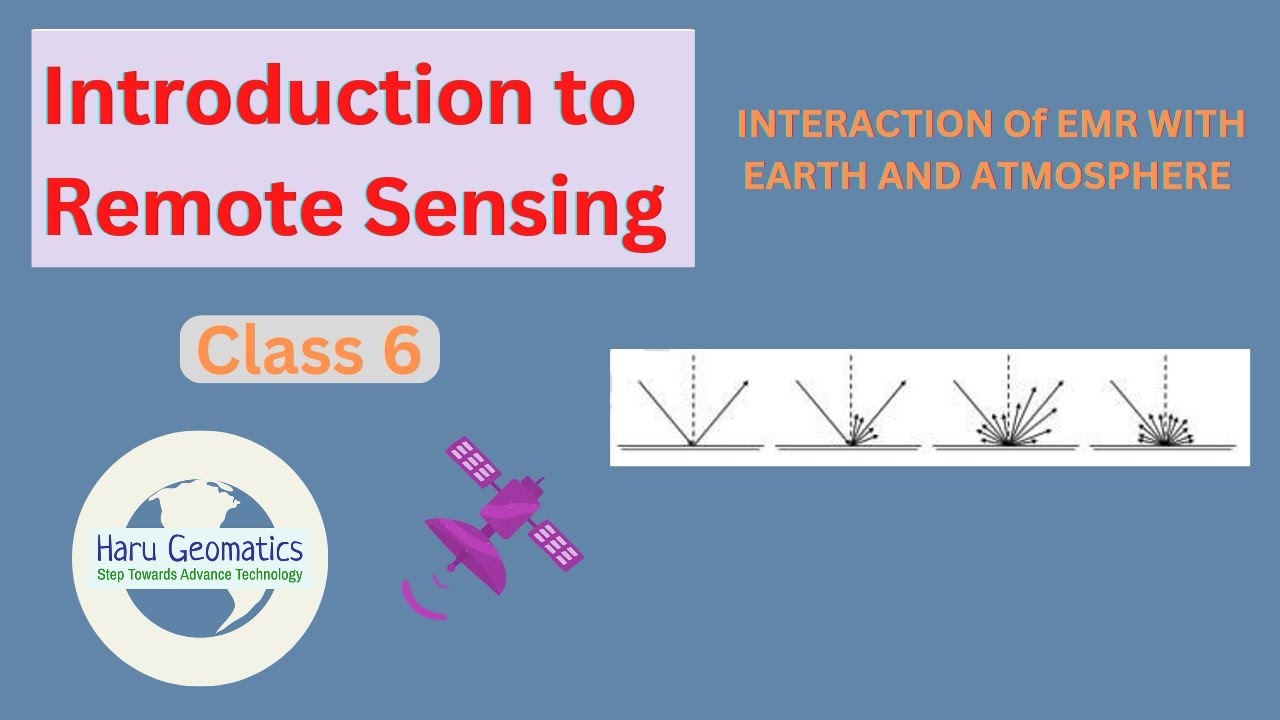 Introduction to Remote Sensing

INTERACTION Of EMR WITH EARTH AND ATMOSPHERE

Class 6

Haru Geomatics
Step Towards Advance Technology